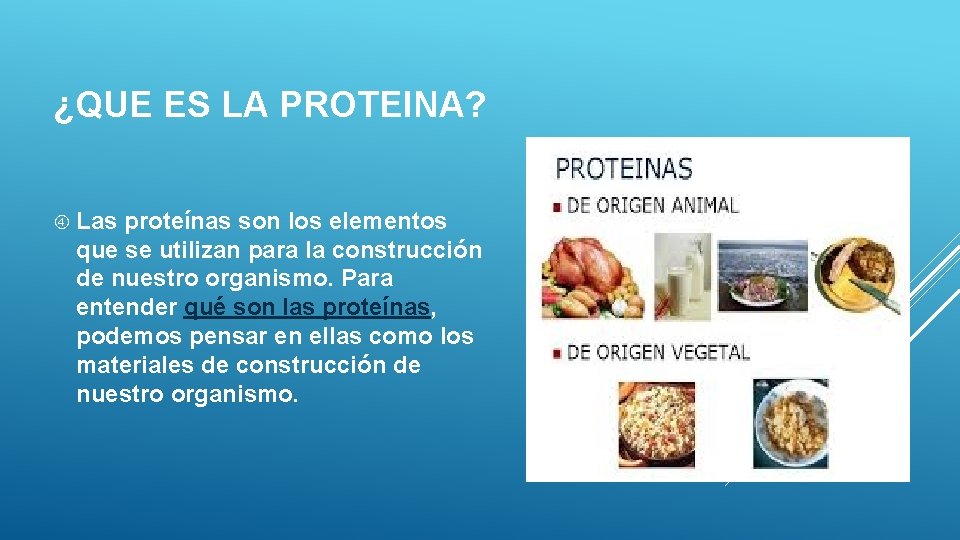 ¿QUE ES LA PROTEINA?

Las proteínas son los elementos que se utilizan para la construcción de nuestro organismo. Para entender qué son las proteínas, podemos pensar en ellas como los materiales de construcción de nuestro organismo.

PROTEINAS

DE ORIGEN ANIMAL

DE ORIGEN VEGETAL